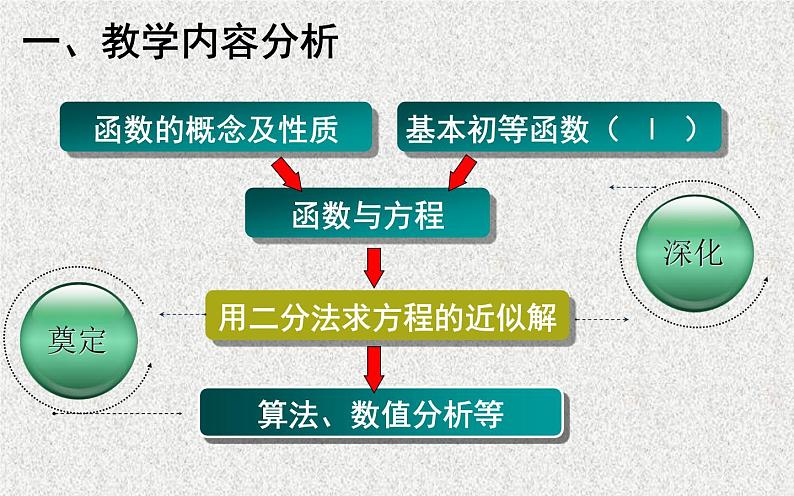 一、教学内容分析

函数的概念及性质

基本初等函数（Ⅰ）

函数与方程

深化

用二分法求方程的近似解

奠定

算法、数值分析等